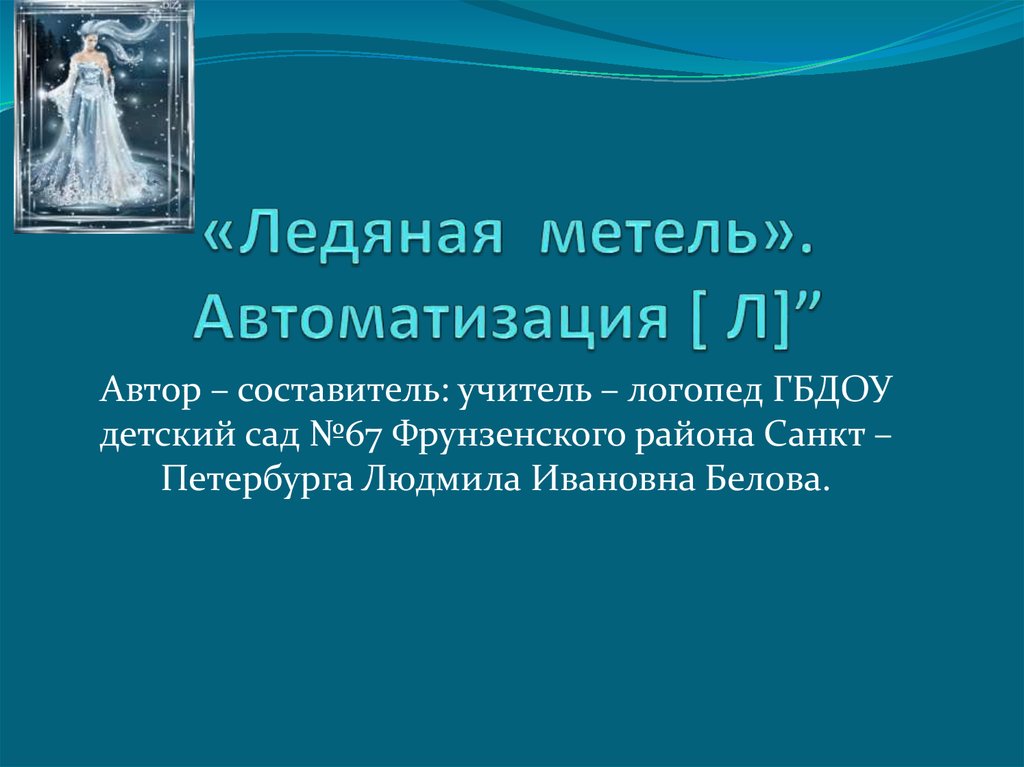 «Ледяная метель». Автоматизация [ Л]”

Автор – составитель: учитель – логопед ГБДОУ детский сад №67 Фрунзенского района Санкт – Петербурга Людмила Ивановна Белова.